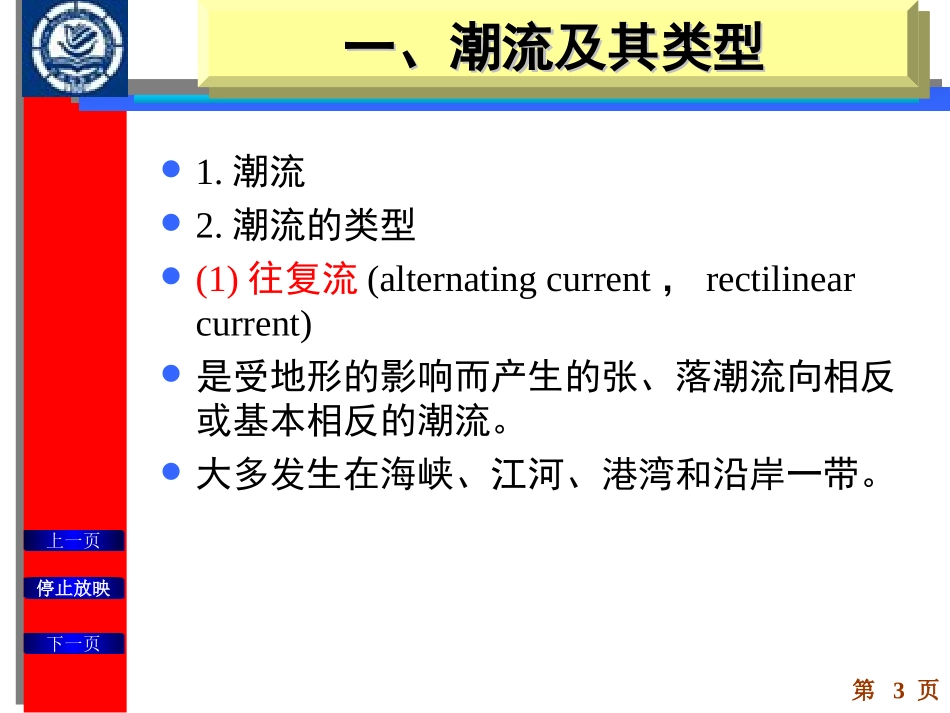 一、潮流及其类型

1. 潮流

2. 潮流的类型

(1) 往复流 (alternating current， rectilinear current)

是受地形的影响而产生的张、落潮流向相反或基本相反的潮流。

大多发生在海峡、江河、港湾和沿岸一带。

上一页

停止放映

下一页

第 3 页